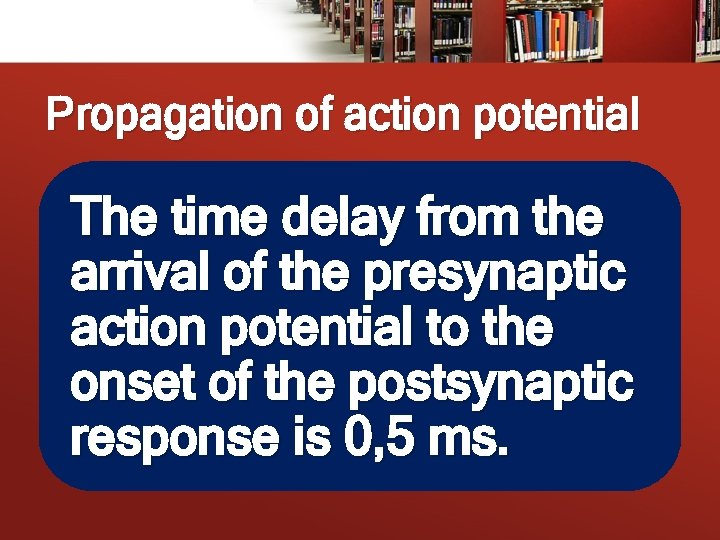 Propagation of action potential

The time delay from the arrival of the presynaptic action potential to the onset of the postsynaptic response is 0,5 ms.